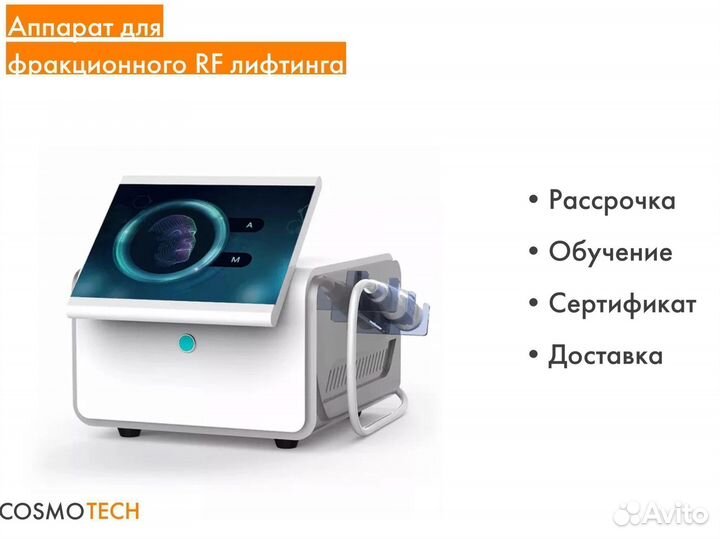 Аппарат для фракционного RF лифтинга

A

M

• Рассрочка
• Обучение
• Сертификат
• Доставка

COSMOTECH

Avito